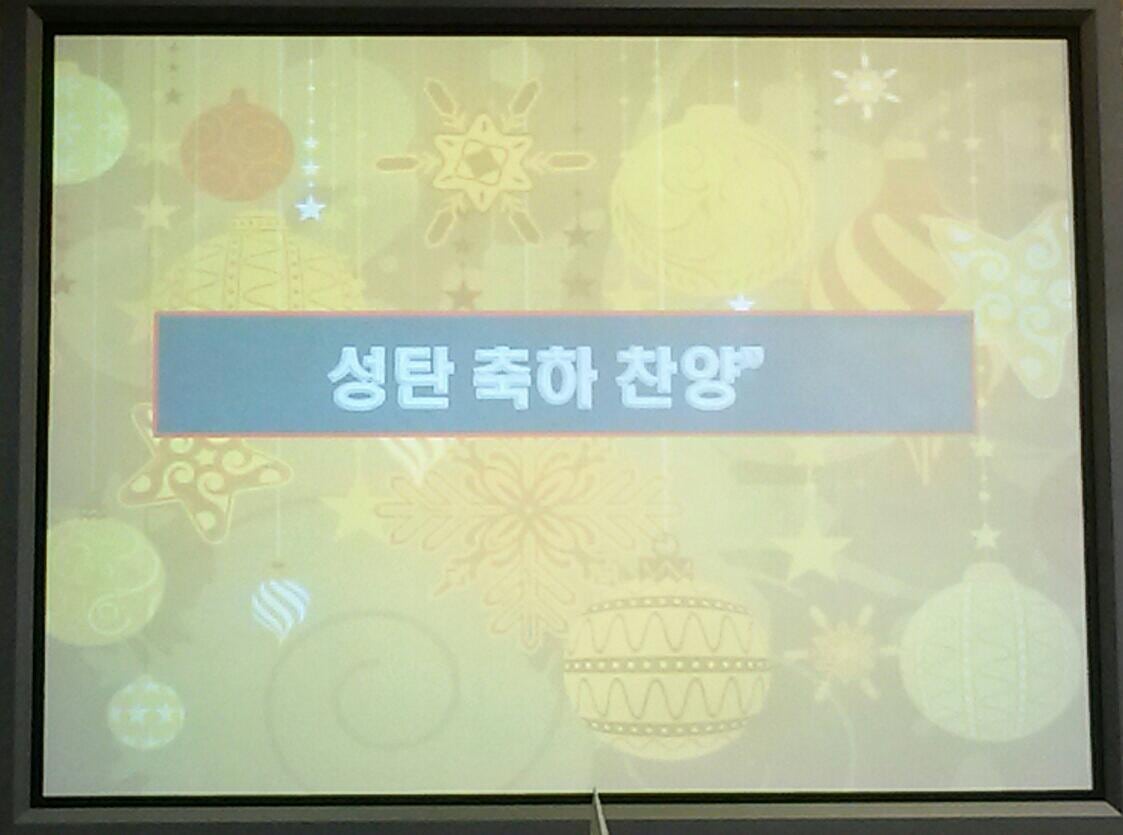 성탄 축하 찬양"